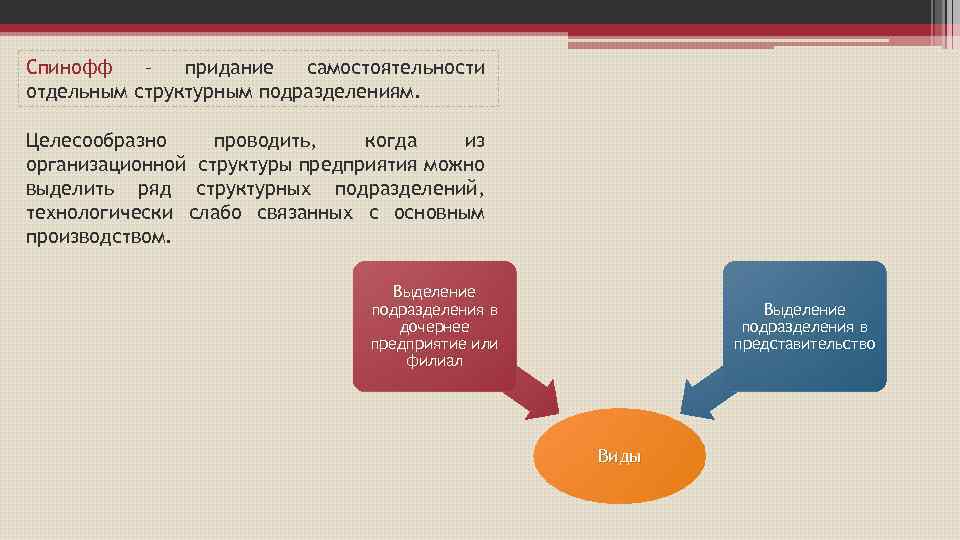 Спинофф – придание самостоятельности отдельным структурным подразделениям.

Целесообразно проводить, когда из организационной структуры предприятия можно выделить ряд структурных подразделений, технологически слабо связанных с основным производством.

Выделение подразделения в дочернее предприятие или филиал

Выделение подразделения в представительство

Виды